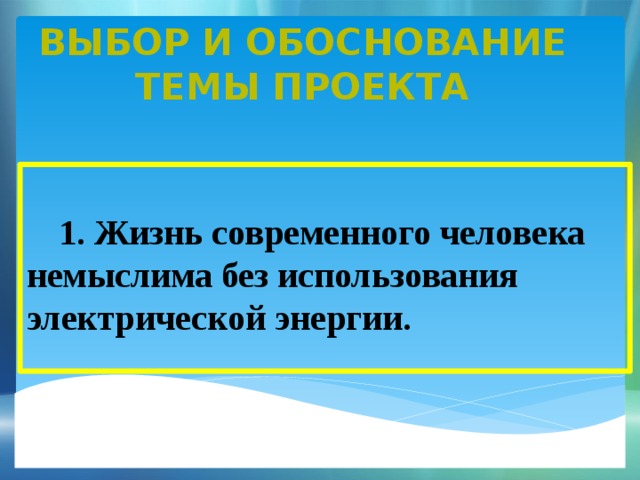 ВЫБОР И ОБОСНОВАНИЕ ТЕМЫ ПРОЕКТА

1. Жизнь современного человека немыслима без использования электрической энергии.